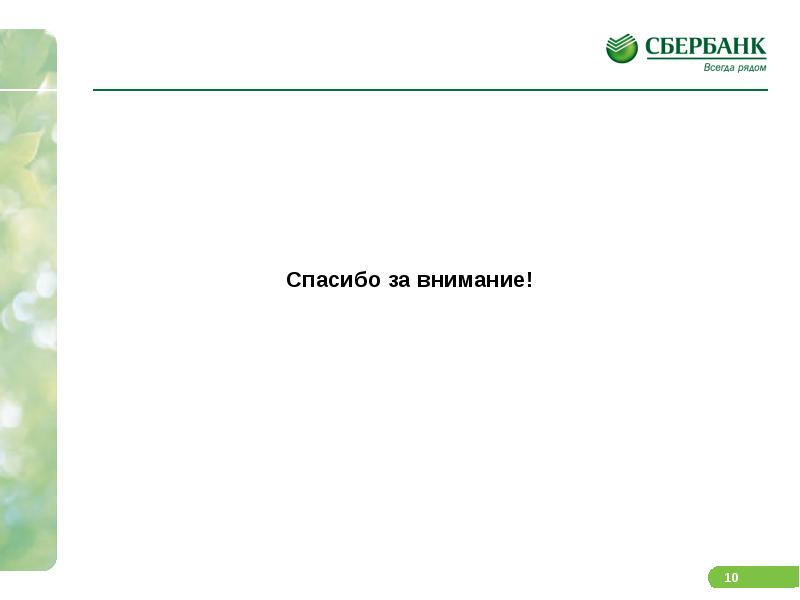 СБЕРБАНК
Всегда рядом

Спасибо за внимание!

10